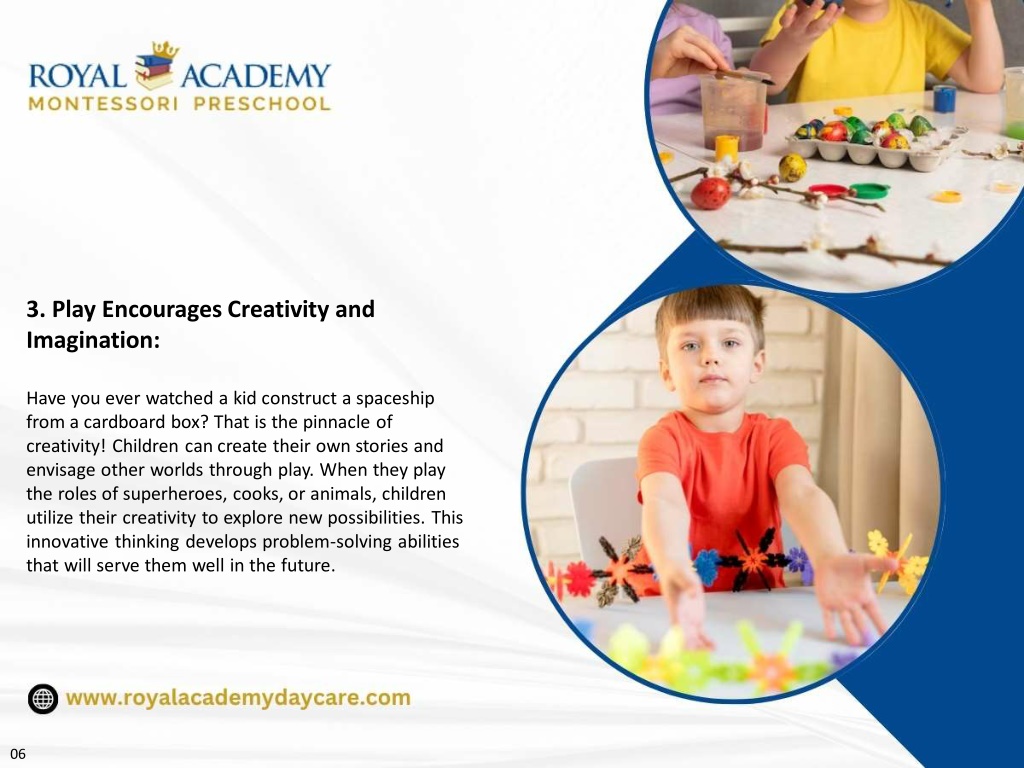 ROYAL ACADEMY
MONTESSORI PRESCHOOL

3. Play Encourages Creativity and Imagination:

Have you ever watched a kid construct a spaceship from a cardboard box? That is the pinnacle of creativity! Children can create their own stories and envisage other worlds through play. When they play the roles of superheroes, cooks, or animals, children utilize their creativity to explore new possibilities. This innovative thinking develops problem-solving abilities that will serve them well in the future.

www.royalacademydaycare.com

06